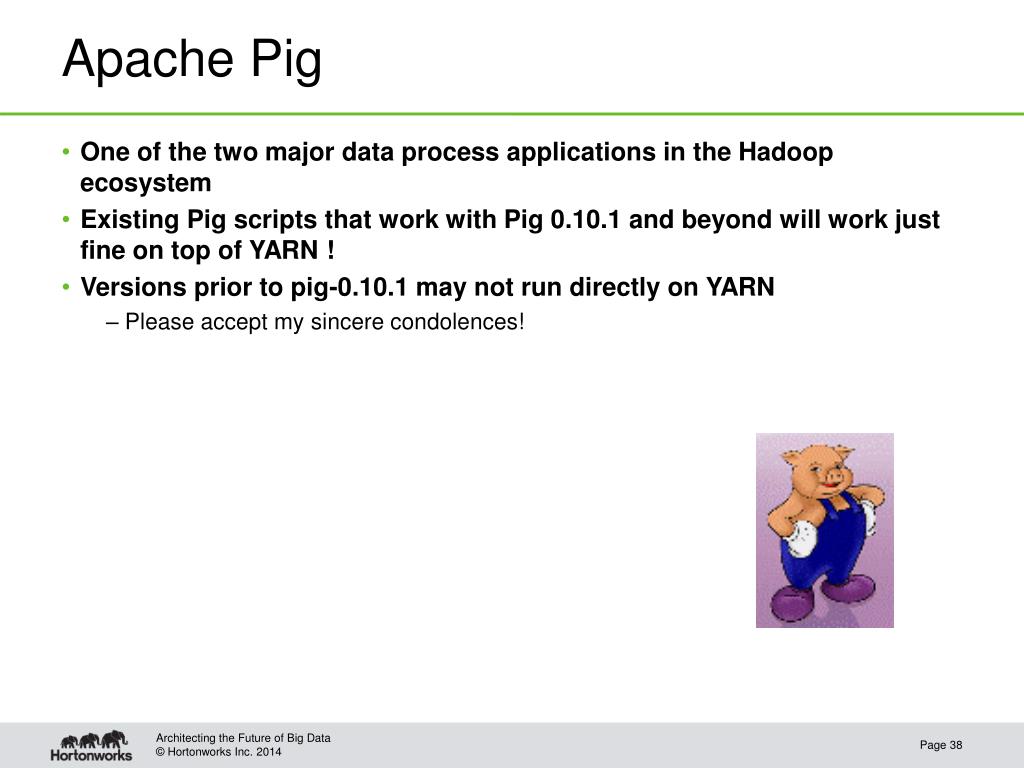 Apache Pig

• One of the two major data process applications in the Hadoop ecosystem
• Existing Pig scripts that work with Pig 0.10.1 and beyond will work just fine on top of YARN !
• Versions prior to pig-0.10.1 may not run directly on YARN
– Please accept my sincere condolences!

Hortonworks

Architecting the Future of Big Data
© Hortonworks Inc. 2014

Page 38